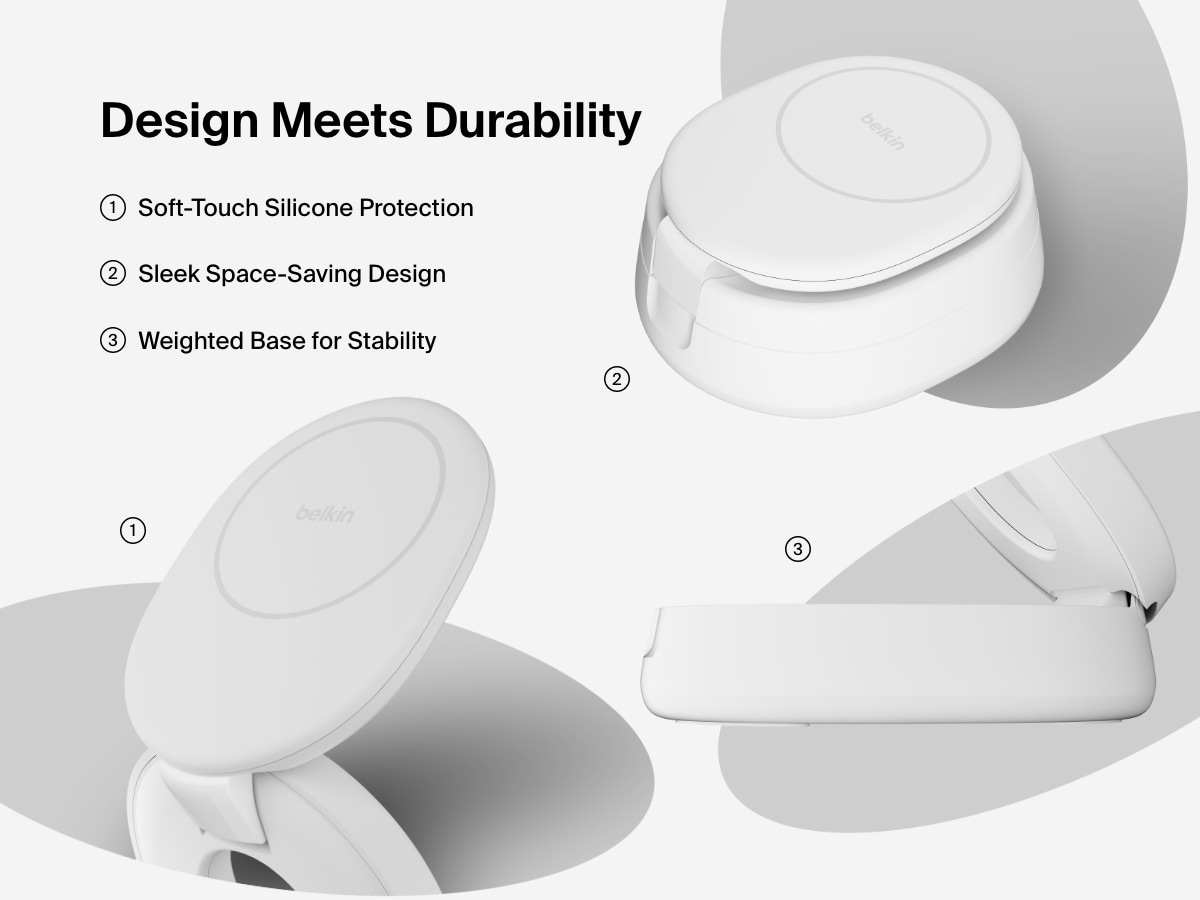 Design Meets Durability

① Soft-Touch Silicone Protection

② Sleek Space-Saving Design

③ Weighted Base for Stability

belkin

②

belkin

①

③